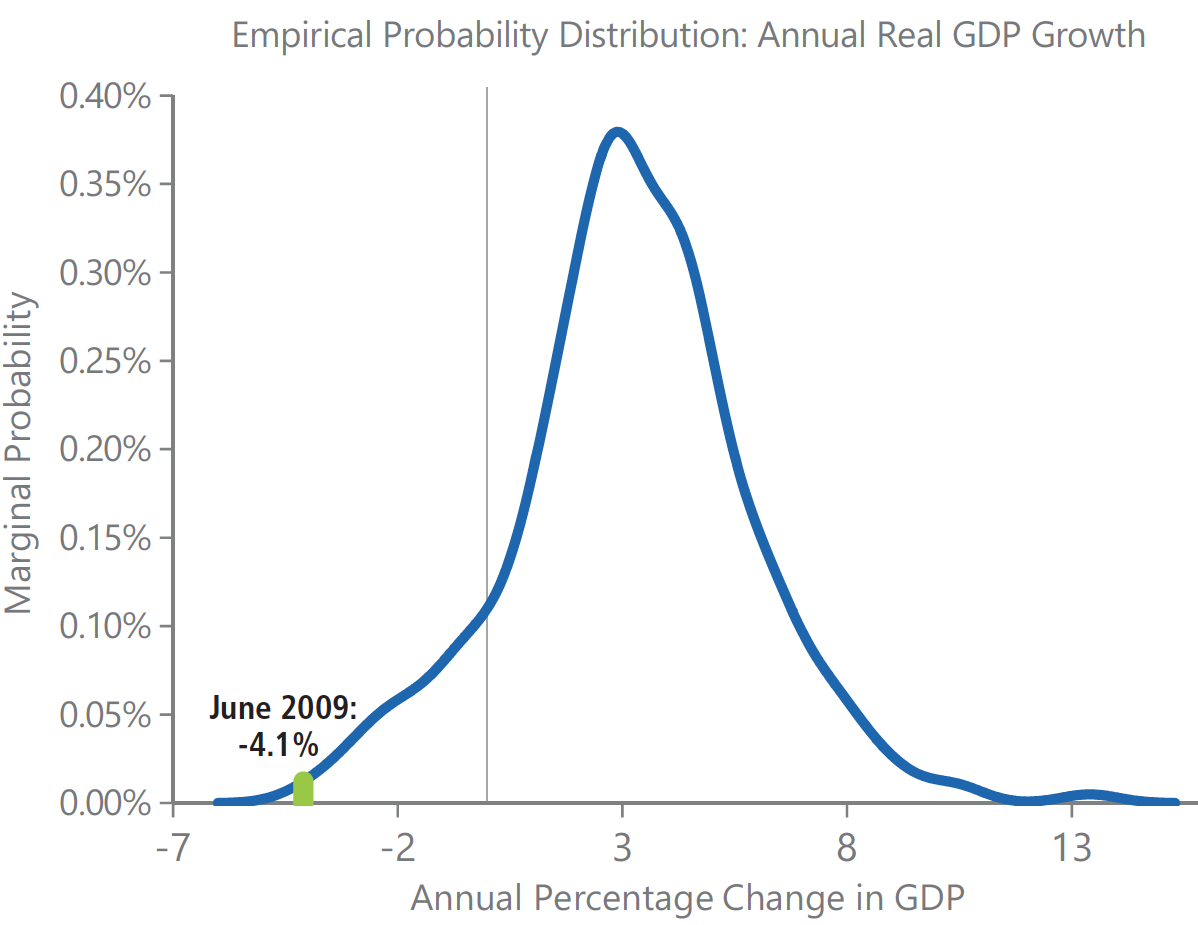 Empirical Probability Distribution: Annual Real GDP Growth

Marginal Probability

0.40%
0.35%
0.30%
0.25%
0.20%
0.15%
0.10%
0.05%
0.00%

June 2009:
-4.1%

-7
-2
3
8
13

Annual Percentage Change in GDP